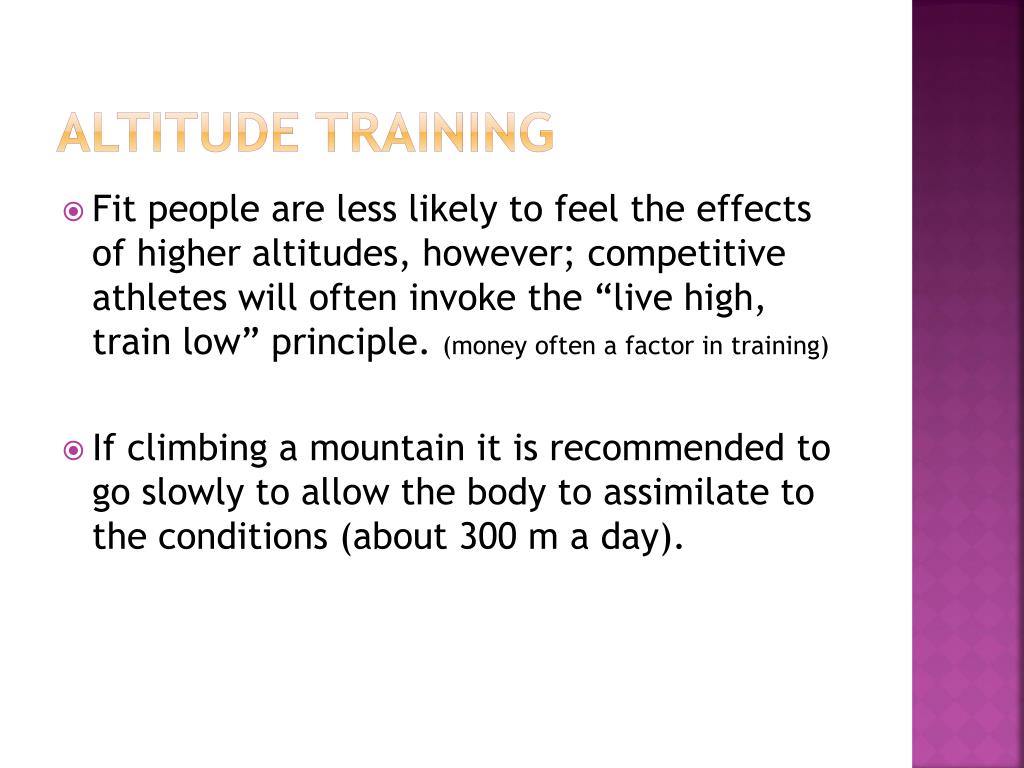 ALTITUDE TRAINING

Fit people are less likely to feel the effects of higher altitudes, however; competitive athletes will often invoke the “live high, train low” principle. (money often a factor in training)

If climbing a mountain it is recommended to go slowly to allow the body to assimilate to the conditions (about 300 m a day).